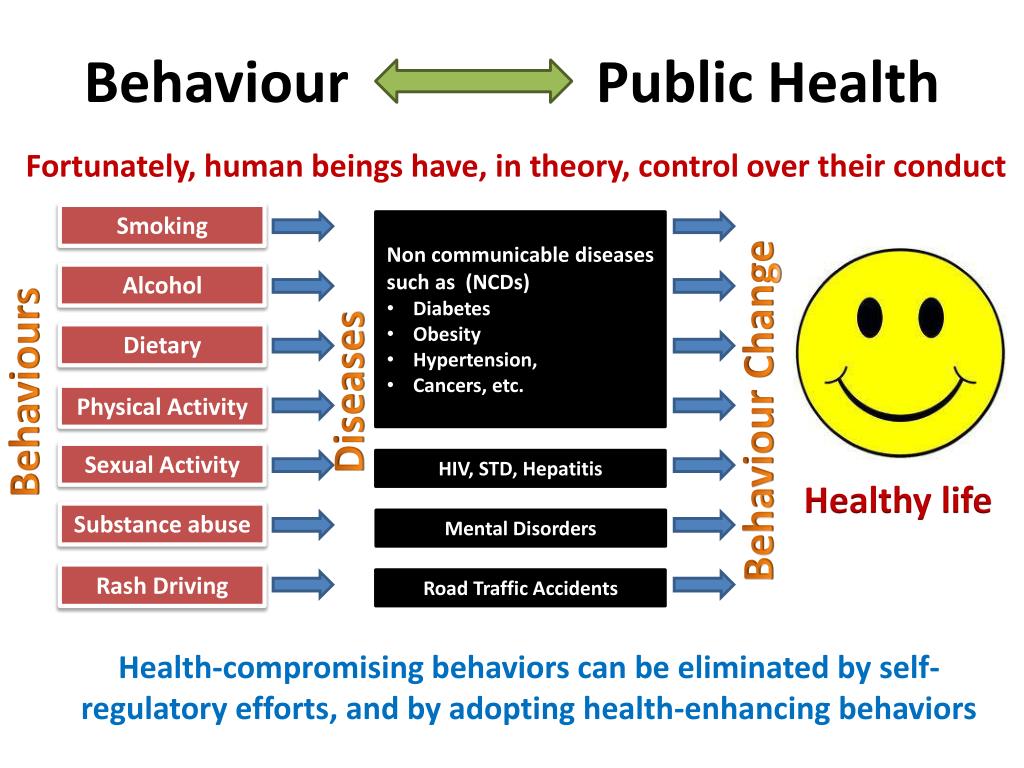 Behaviour Public Health

Fortunately, human beings have, in theory, control over their conduct

Behaviours

Smoking

Alcohol

Dietary

Physical Activity

Sexual Activity

Substance abuse

Rash Driving

Diseases

Non communicable diseases such as (NCDs)
• Diabetes
• Obesity
• Hypertension,
• Cancers, etc.

HIV, STD, Hepatitis

Mental Disorders

Road Traffic Accidents

Behaviour Change

Healthy life

Health-compromising behaviors can be eliminated by self-regulatory efforts, and by adopting health-enhancing behaviors